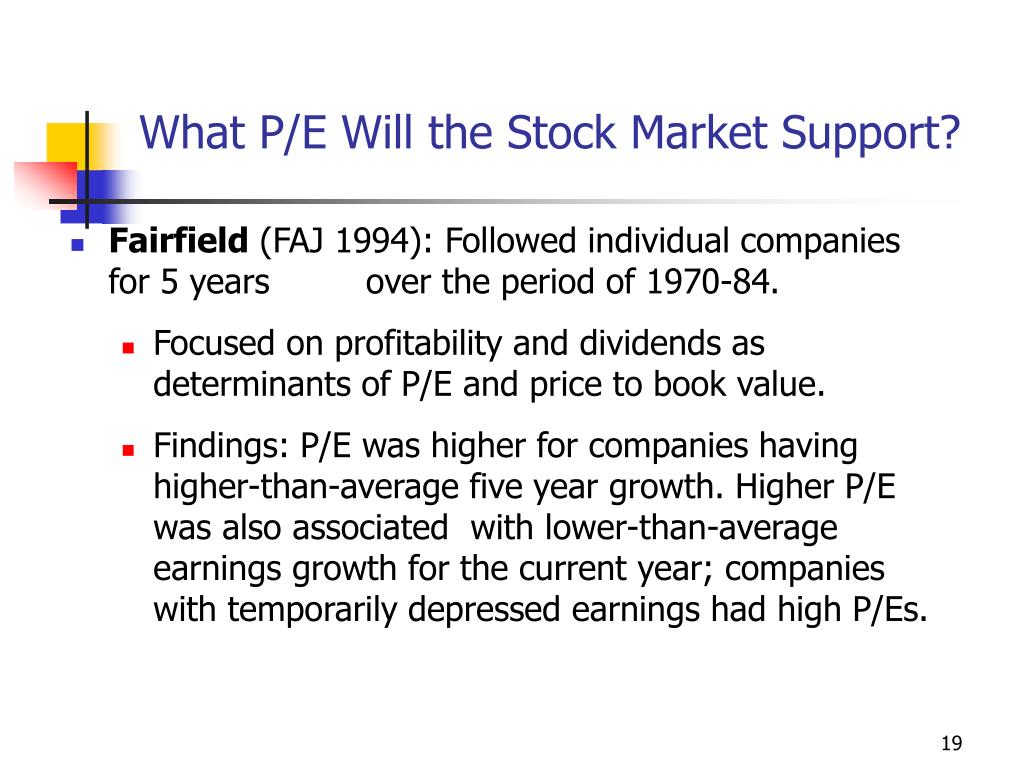 What P/E Will the Stock Market Support?

Fairfield (FAJ 1994): Followed individual companies for 5 years over the period of 1970-84.

Focused on profitability and dividends as determinants of P/E and price to book value.

Findings: P/E was higher for companies having higher-than-average five year growth. Higher P/E was also associated with lower-than-average earnings growth for the current year; companies with temporarily depressed earnings had high P/Es.

19